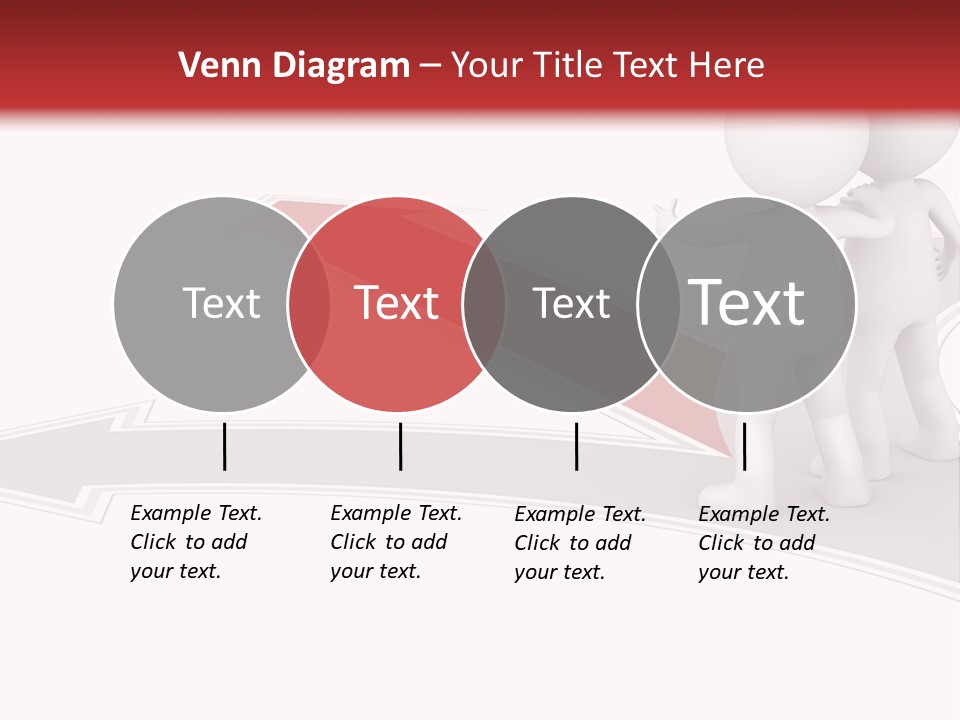 Venn Diagram – Your Title Text Here

Text

Text

Text

Text

Example Text. Click to add your text.

Example Text. Click to add your text.

Example Text. Click to add your text.

Example Text. Click to add your text.